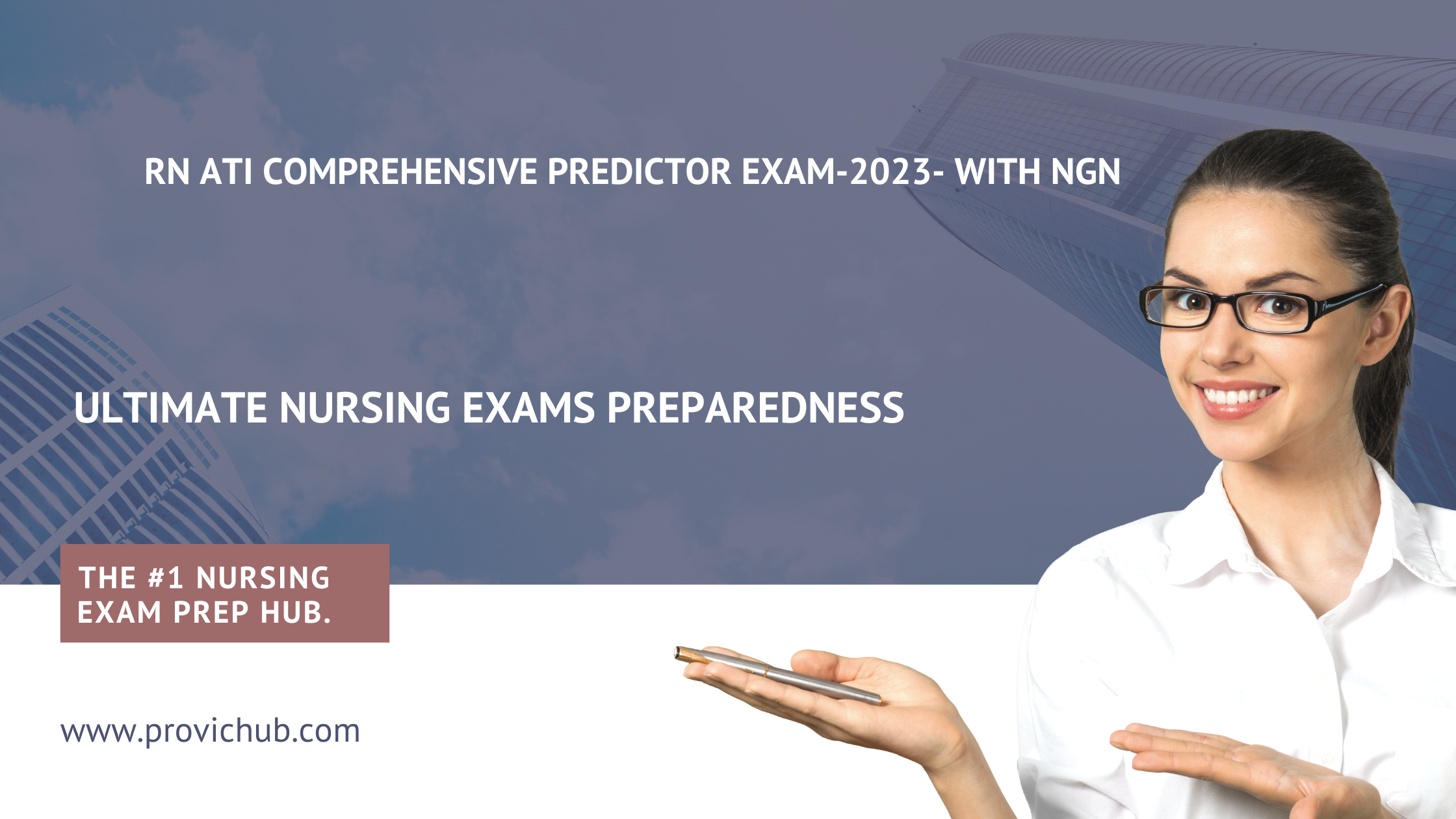 RN ATI COMPREHENSIVE PREDICTOR EXAM-2023- WITH NGN

ULTIMATE NURSING EXAMS PREPAREDNESS

THE #1 NURSING EXAM PREP HUB.

www.provichub.com